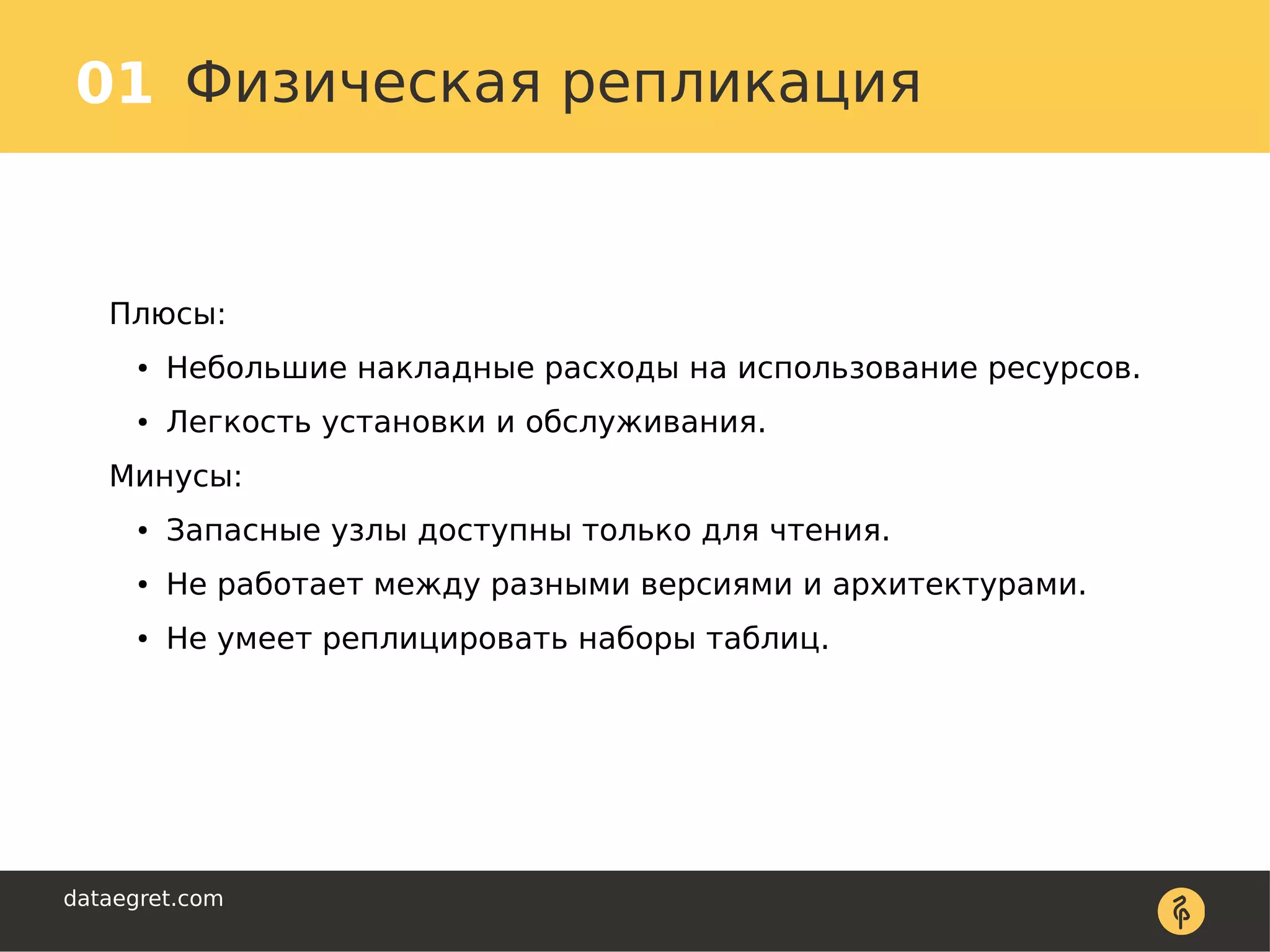 01 Физическая репликация

Плюсы:

• Небольшие накладные расходы на использование ресурсов.

• Легкость установки и обслуживания.

Минусы:

• Запасные узлы доступны только для чтения.

• Не работает между разными версиями и архитектурами.

• Не умеет реплицировать наборы таблиц.

dataegret.com